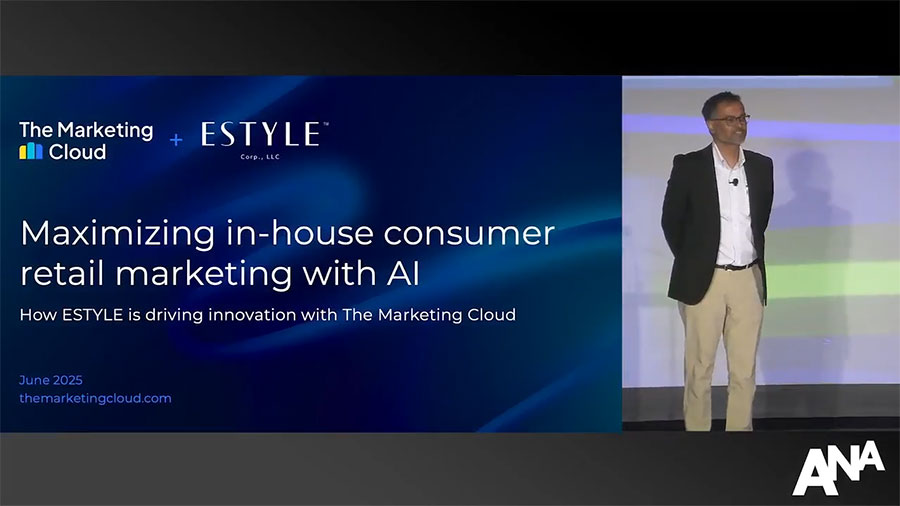 The Marketing Cloud + ESTYLE™ Corp., LLC

Maximizing in-house consumer retail marketing with AI

How ESTYLE is driving innovation with The Marketing Cloud

June 2025
themarketingcloud.com

ANA